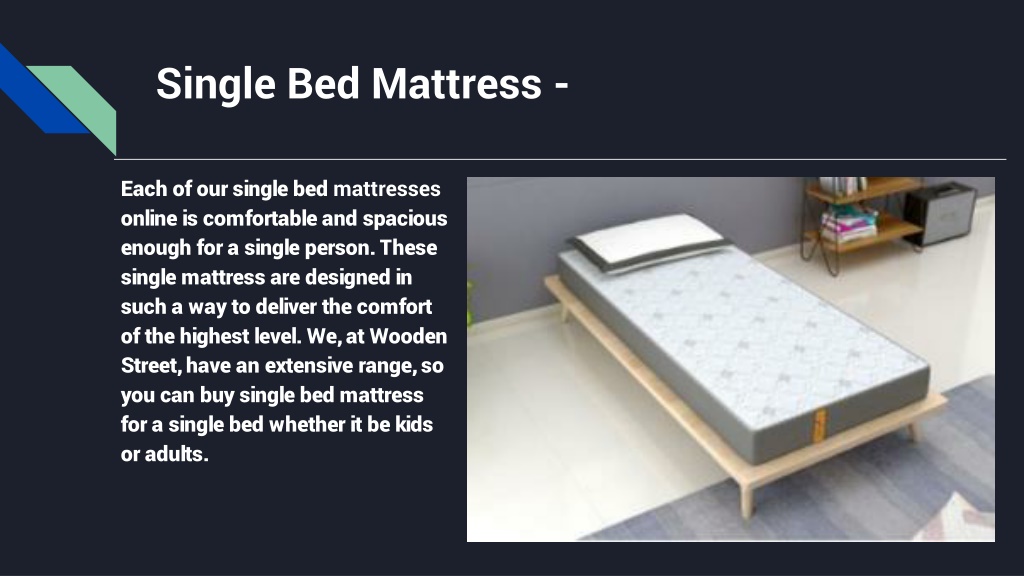 Single Bed Mattress -

Each of our single bed mattresses online is comfortable and spacious enough for a single person. These single mattress are designed in such a way to deliver the comfort of the highest level. We, at Wooden Street, have an extensive range, so you can buy single bed mattress for a single bed whether it be kids or adults.